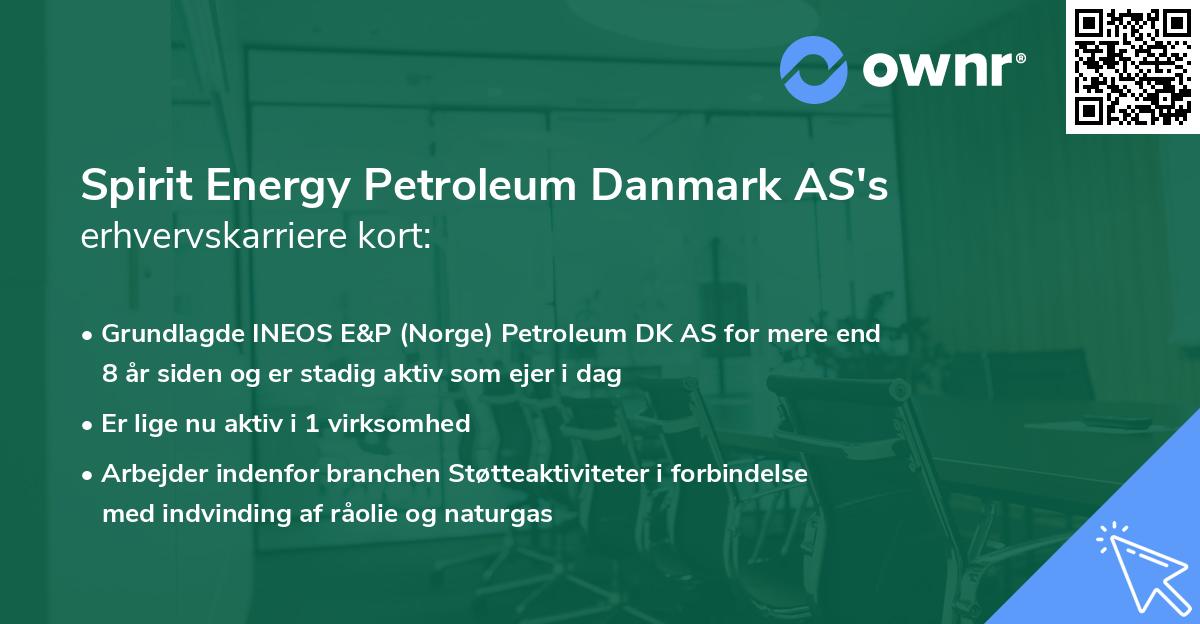 ownr®

Spirit Energy Petroleum Danmark AS's erhvervskarriere kort:

• Grundlagde INEOS E&P (Norge) Petroleum DK AS for mere end 8 år siden og er stadig aktiv som ejer i dag

• Er lige nu aktiv i 1 virksomhed

• Arbejder indenfor branchen Støtteaktiviteter i forbindelse med indvinding af råolie og naturgas